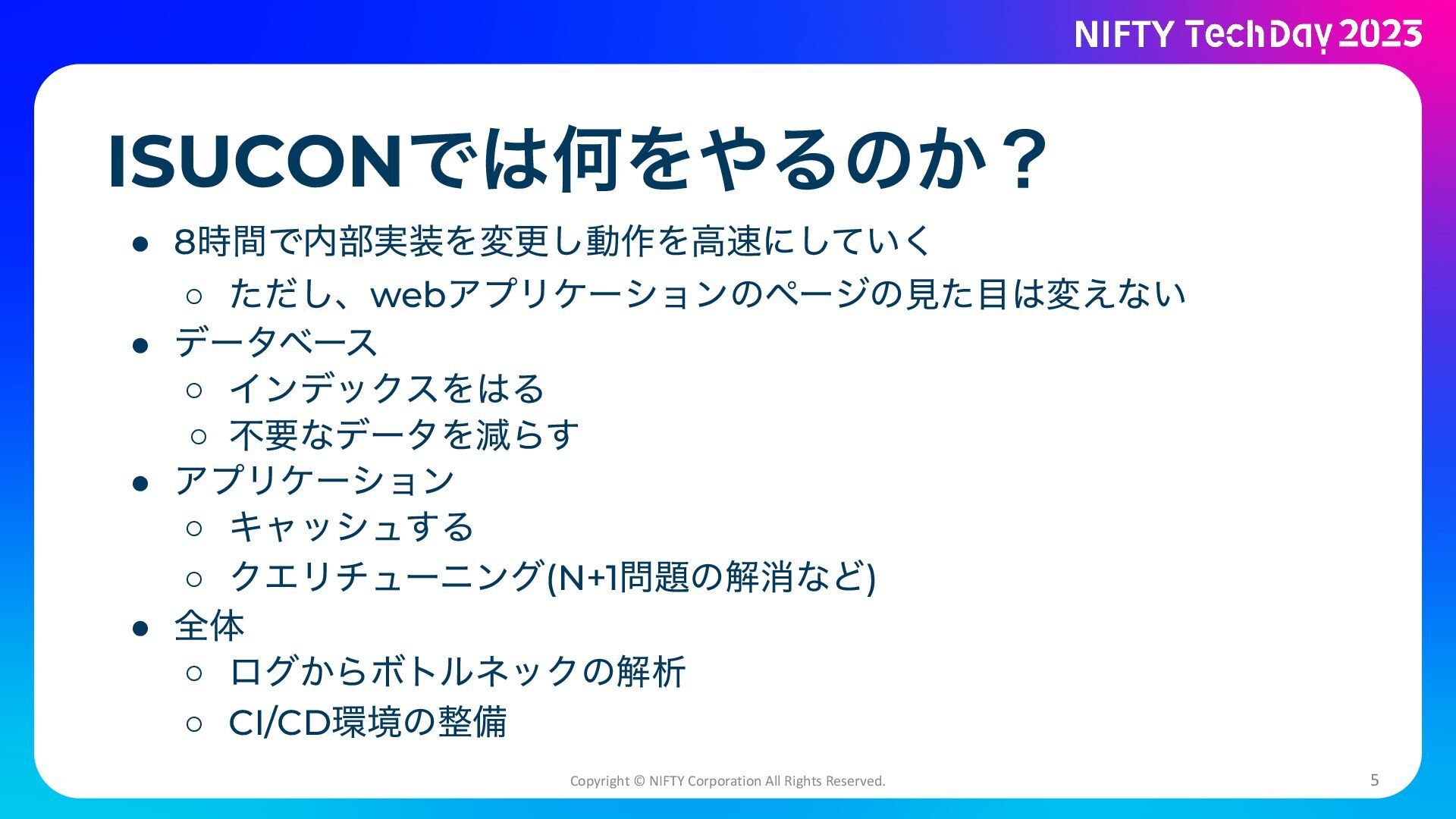 NIFTY TechDay 2023

ISUCONでは何をやるのか？

● 8時間で内部実装を変更し動作を高速にしていく
○ ただし、webアプリケーションのページの見た目は変えない
● データベース
○ インデックスをはる
○ 不要なデータを減らす
● アプリケーション
○ キャッシュする
○ クエリチューニング(N+1問題の解消など)
● 全体
○ ログからボトルネックの解析
○ CI/CD環境の整備

Copyright © NIFTY Corporation All Rights Reserved.

5